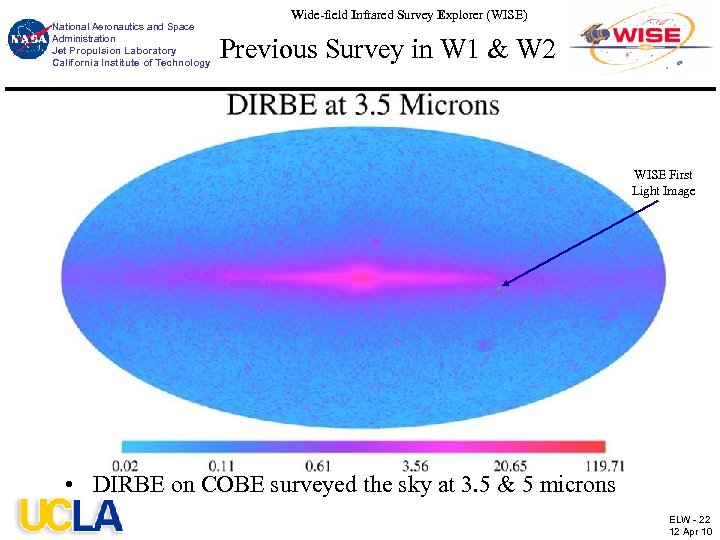 NASA
National Aeronautics and Space Administration
Jet Propulsion Laboratory
California Institute of Technology

Wide-field Infrared Survey Explorer (WISE)

Previous Survey in W1 & W2

WISE

DIRBE at 3.5 Microns

WISE First Light Image

0.02 0.11 0.61 3.56 20.65 119.71

• DIRBE on COBE surveyed the sky at 3.5 & 5 microns

UCLA

ELW - 22
12 Apr 10